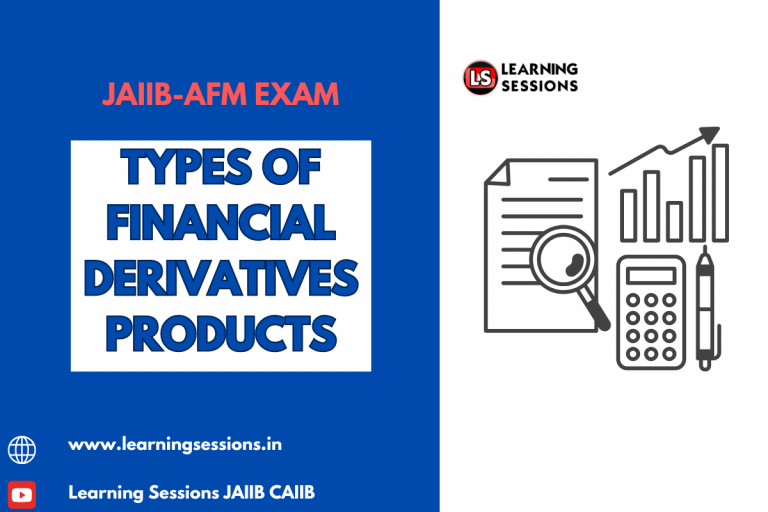 JAIIB-AFM EXAM

TYPES OF FINANCIAL DERIVATIVES PRODUCTS

www.learningsessions.in

Learning Sessions JAIIB CAIIB

LS LEARNING SESSIONS